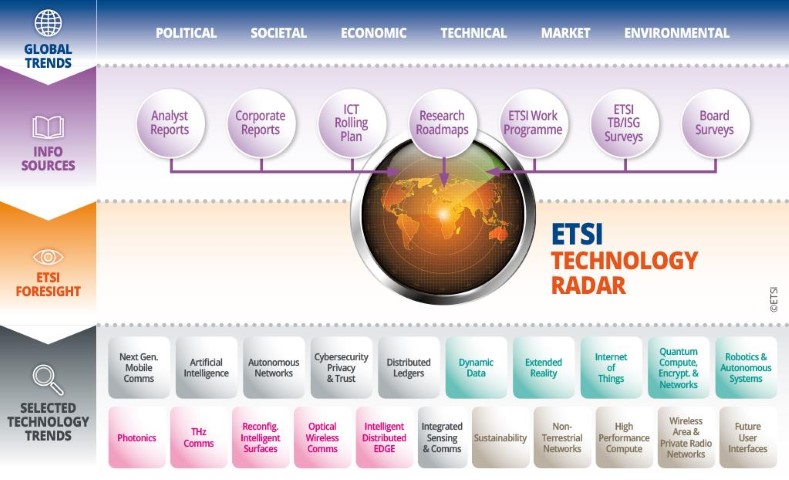 GLOBAL TRENDS

POLITICAL SOCIETAL ECONOMIC TECHNICAL MARKET ENVIRONMENTAL

INFO SOURCES

Analyst Reports

Corporate Reports

ICT Rolling Plan

Research Roadmaps

ETSI Work Programme

ETSI TB/ISG Surveys

Board Surveys

ETSI FORESIGHT

ETSI TECHNOLOGY RADAR

©ETSI

SELECTED TECHNOLOGY TRENDS

Next Gen. Mobile Comms

Artificial Intelligence

Autonomous Networks

Cybersecurity Privacy & Trust

Distributed Ledgers

Dynamic Data

Extended Reality

Internet of Things

Quantum Compute, Encrypt. & Networks

Robotics & Autonomous Systems

Photonics

THz Comms

Reconfig. Intelligent Surfaces

Optical Wireless Comms

Intelligent Distributed EDGE

Integrated Sensing & Comms

Sustainability

Non-Terrestrial Networks

High Performance Compute

Wireless Area & Private Radio Networks

Future User Interfaces